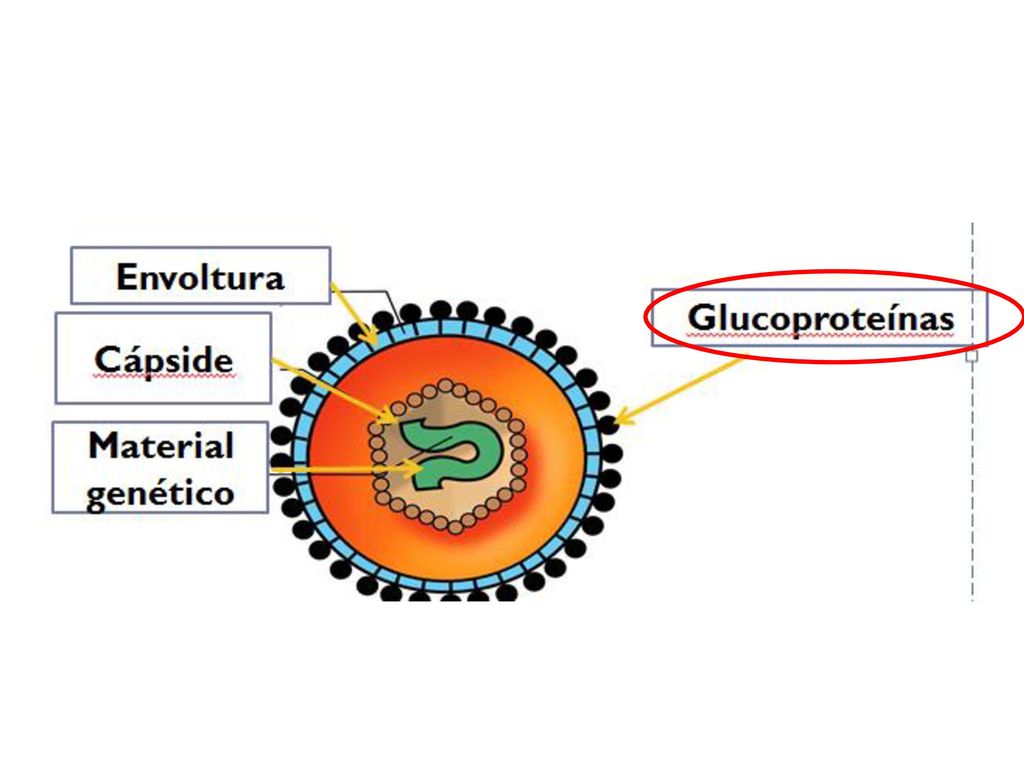 Envoltura

Cápside

Material genético

Glucoproteínas